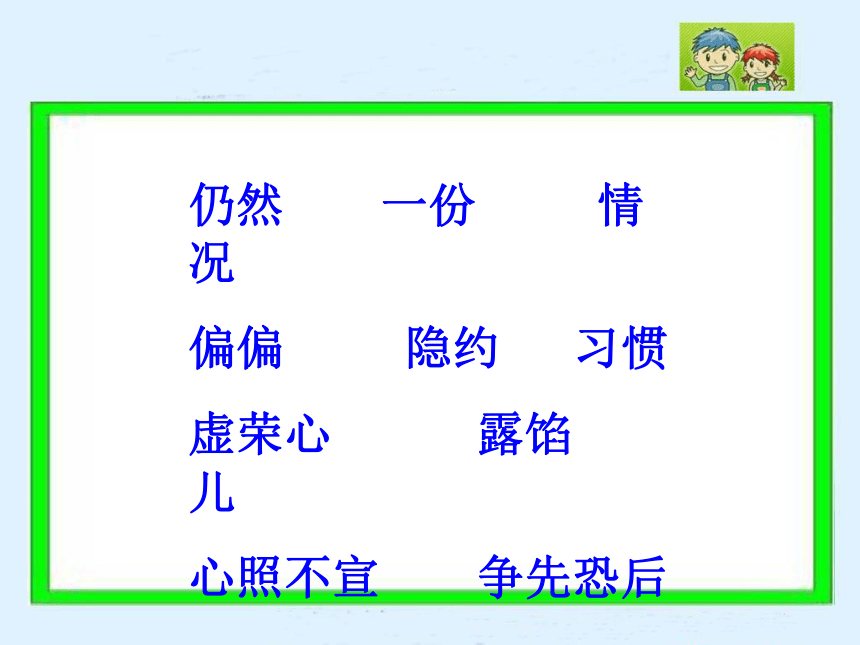 仍然　　一份　　情况

偏偏　　隐约　　习惯

虚荣心　　露馅儿

心照不宣　　争先恐后